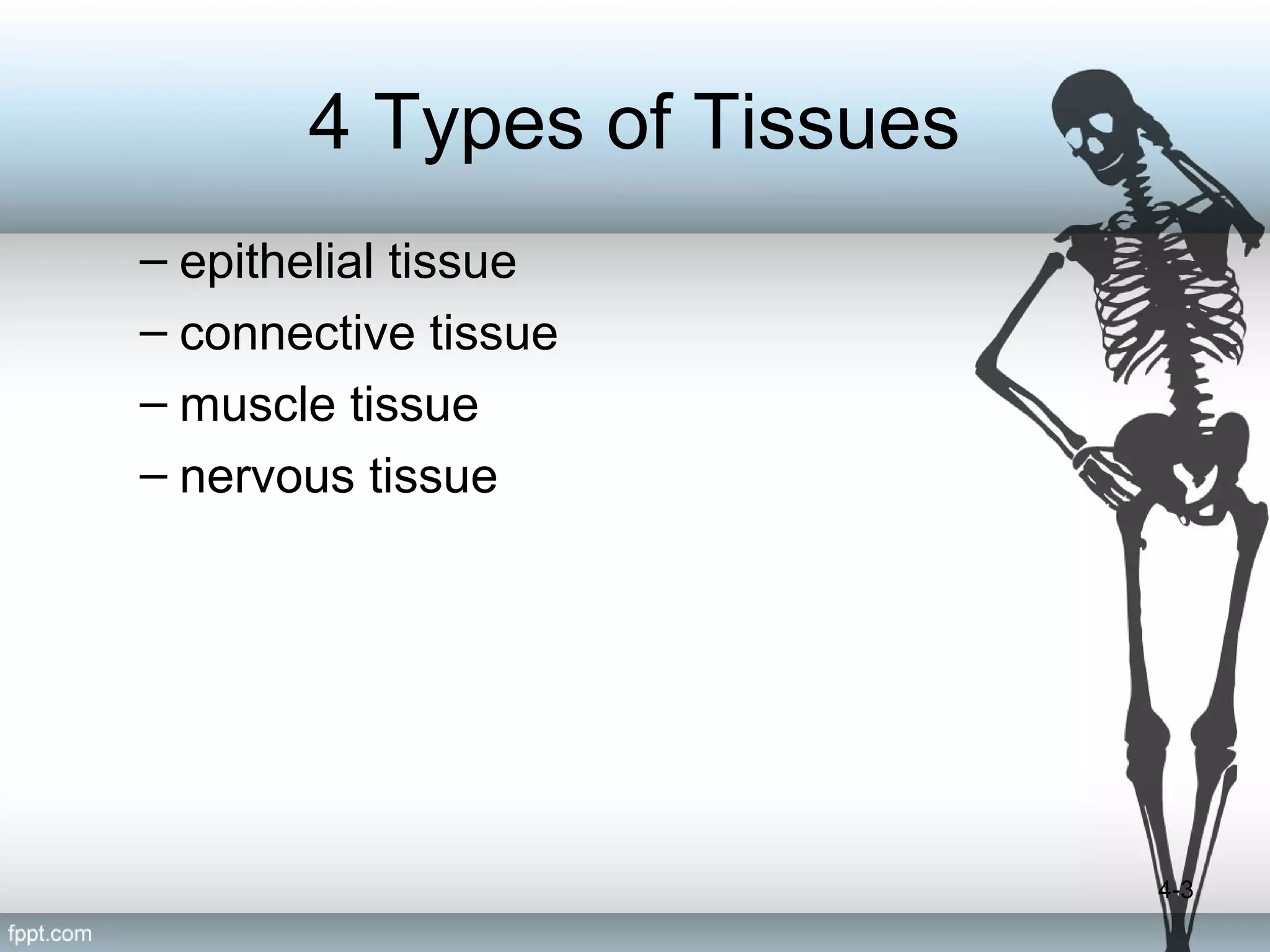 4 Types of Tissues

– epithelial tissue
– connective tissue
– muscle tissue
– nervous tissue

4-3

fppt.com